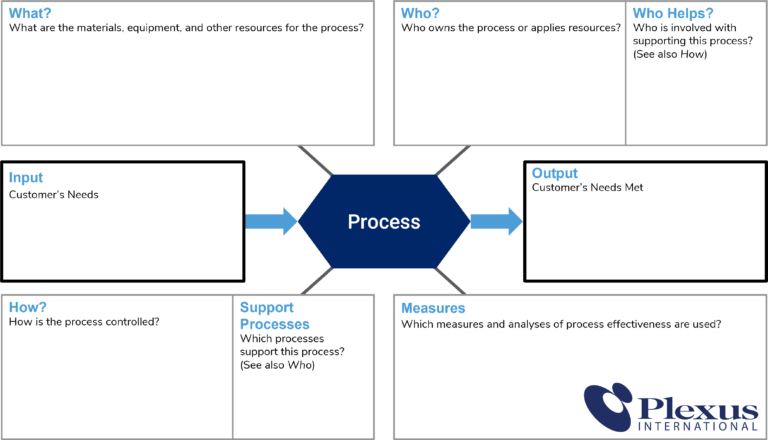 What?
What are the materials, equipment, and other resources for the process?

Who?
Who owns the process or applies resources?

Who Helps?
Who is involved with supporting this process? (See also How)

Input
Customer's Needs

Process

Output
Customer's Needs Met

How?
How is the process controlled?

Support Processes
Which processes support this process? (See also Who)

Measures
Which measures and analyses of process effectiveness are used?

Plexus
INTERNATIONAL